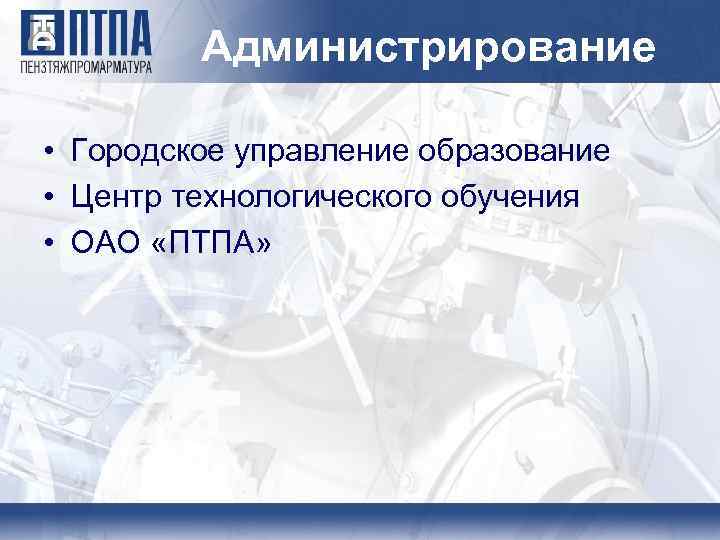 ПТПА
ПЕНЗТЯЖПРОМАРМАТУРА

Администрирование

• Городское управление образование
• Центр технологического обучения
• ОАО «ПТПА»